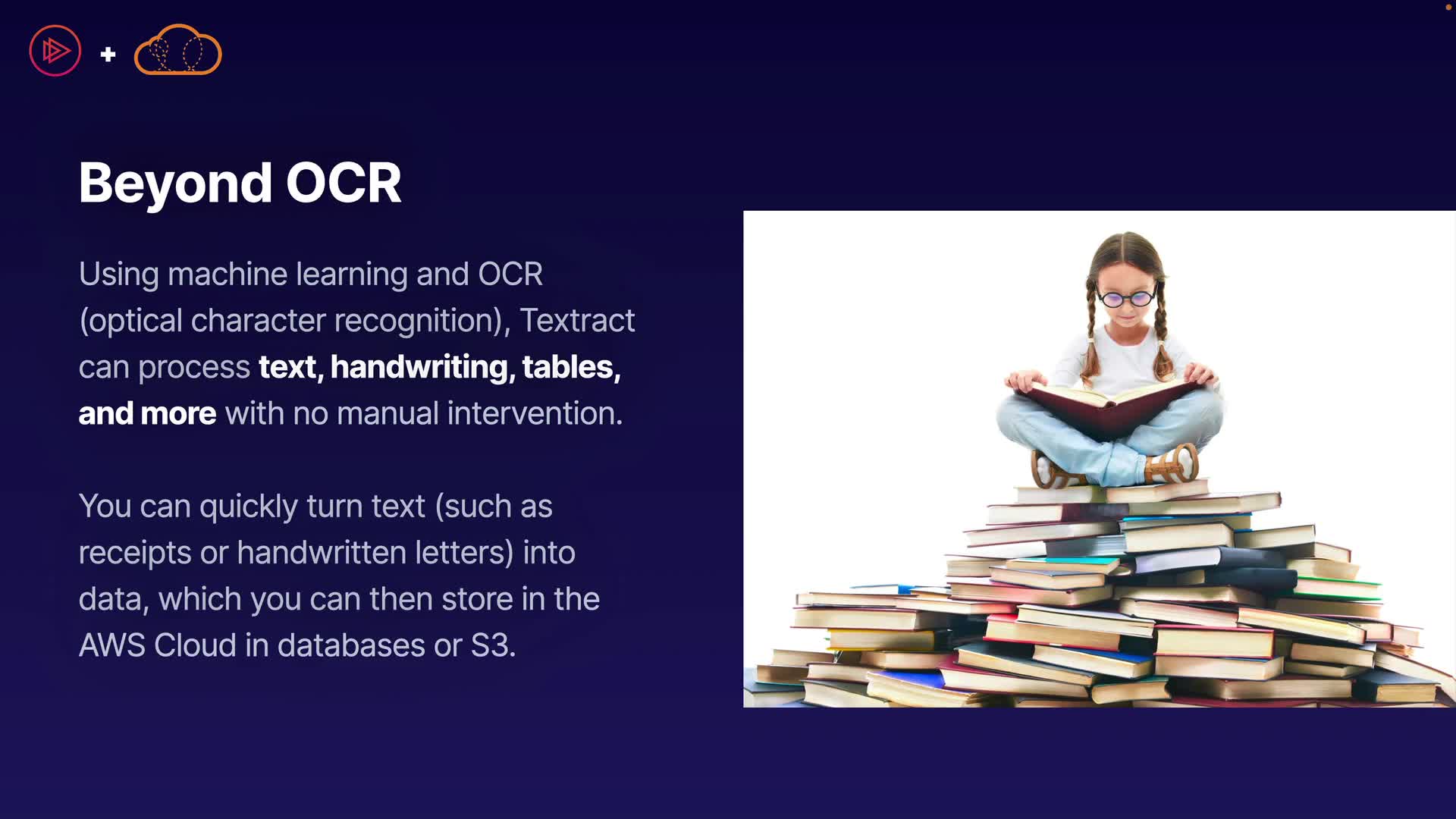 +

Beyond OCR

Using machine learning and OCR (optical character recognition), Textract can process text, handwriting, tables, and more with no manual intervention.

You can quickly turn text (such as receipts or handwritten letters) into data, which you can then store in the AWS Cloud in databases or S3.